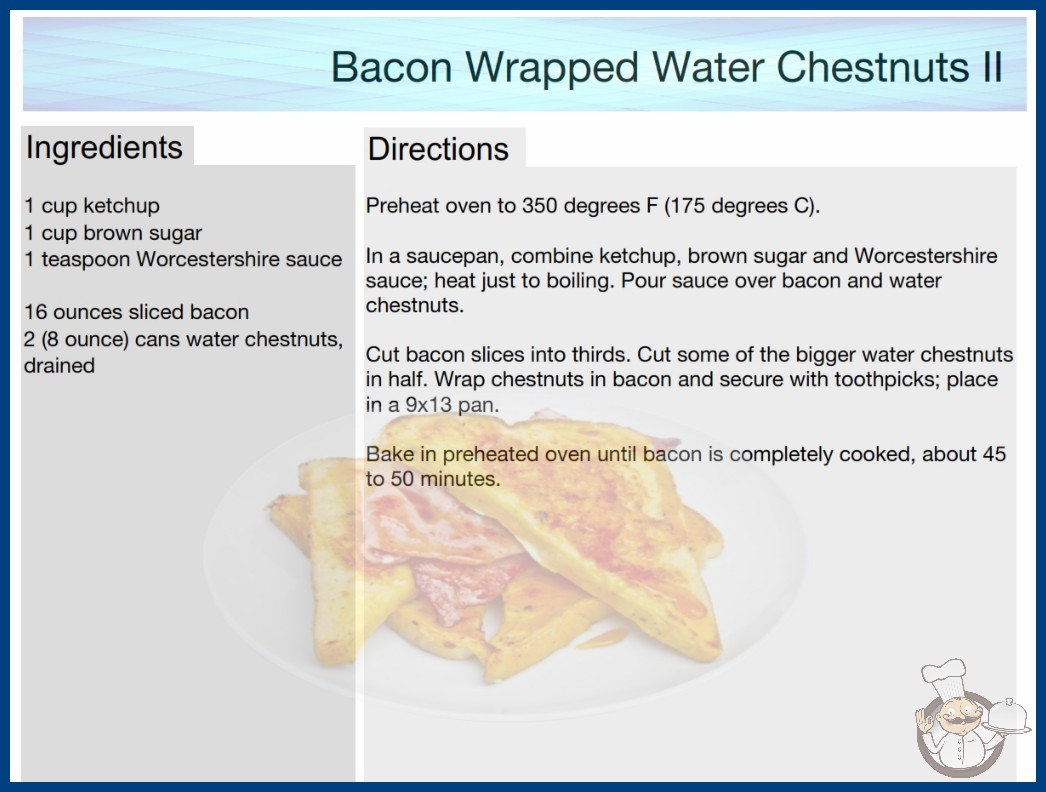 Bacon Wrapped Water Chestnuts II

Ingredients

1 cup ketchup
1 cup brown sugar
1 teaspoon Worcestershire sauce

16 ounces sliced bacon
2 (8 ounce) cans water chestnuts, drained

Directions

Preheat oven to 350 degrees F (175 degrees C).

In a saucepan, combine ketchup, brown sugar and Worcestershire sauce; heat just to boiling. Pour sauce over bacon and water chestnuts.

Cut bacon slices into thirds. Cut some of the bigger water chestnuts in half. Wrap chestnuts in bacon and secure with toothpicks; place in a 9x13 pan.

Bake in preheated oven until bacon is completely cooked, about 45 to 50 minutes.